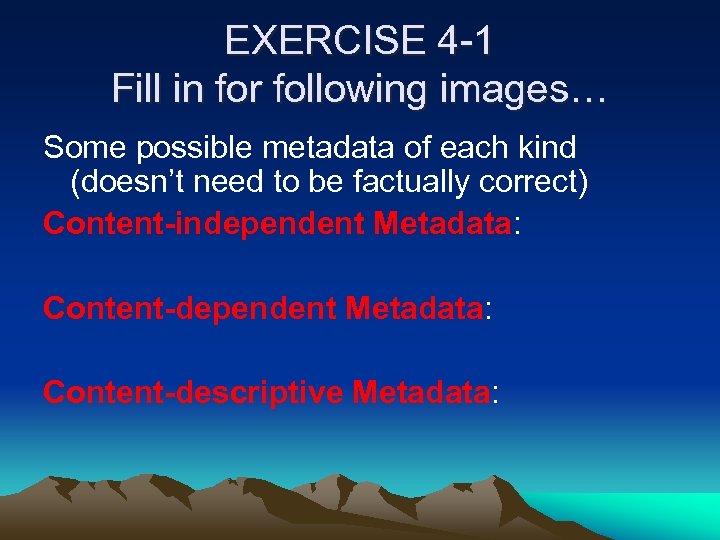 EXERCISE 4-1
Fill in for following images…

Some possible metadata of each kind (doesn’t need to be factually correct)

Content-independent Metadata:

Content-dependent Metadata:

Content-descriptive Metadata: